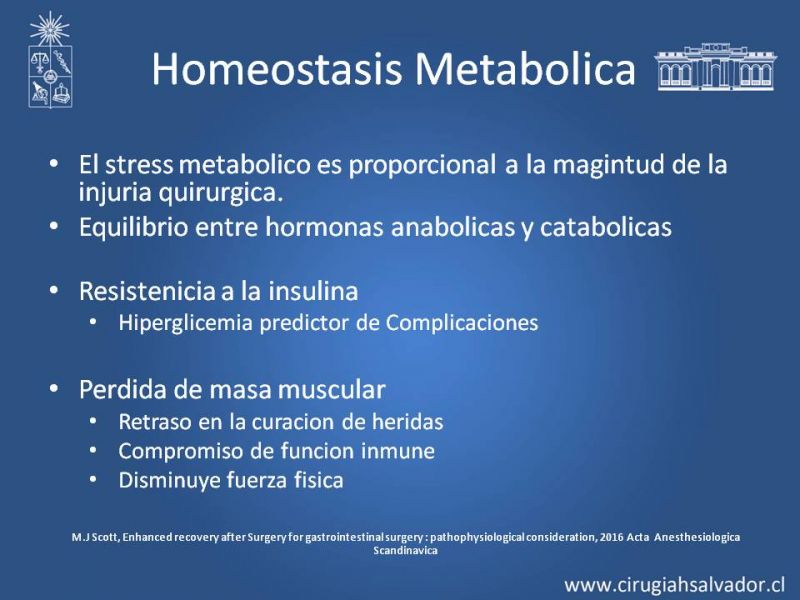 Homeostasis Metabolica

• El stress metabolico es proporcional a la magintud de la injuria quirurgica.
• Equilibrio entre hormonas anabolicas y catabolicas

• Resistenicia a la insulina
  • Hiperglicemia predictor de Complicaciones

• Perdida de masa muscular
  • Retraso en la curacion de heridas
  • Compromiso de funcion inmune
  • Disminuye fuerza fisica

M.J Scott, Enhanced recovery after Surgery for gastrointestinal surgery : pathophysiological consideration, 2016 Acta Anesthesiologica Scandinavica

www.cirugiahsalvador.cl